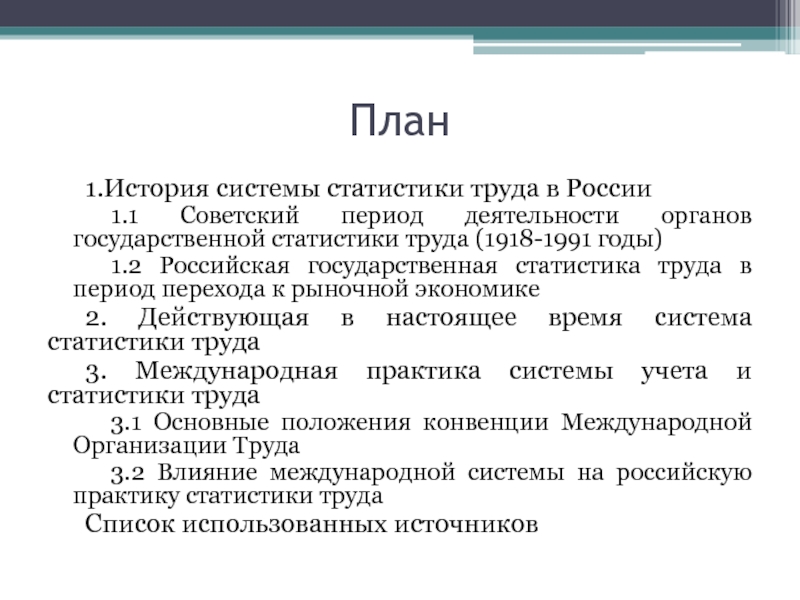 План

1.История системы статистики труда в России

1.1 Советский период деятельности органов государственной статистики труда (1918-1991 годы)

1.2 Российская государственная статистика труда в период перехода к рыночной экономике

2. Действующая в настоящее время система статистики труда

3. Международная практика системы учета и статистики труда

3.1 Основные положения конвенции Международной Организации Труда

3.2 Влияние международной системы на российскую практику статистики труда

Список использованных источников